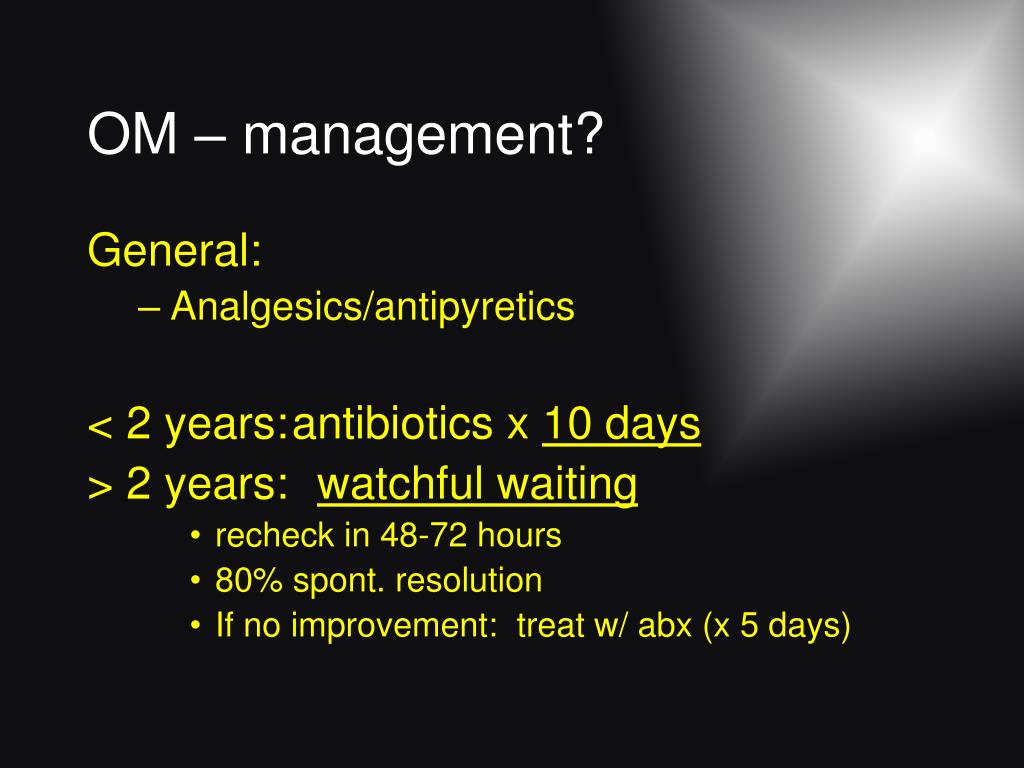 OM – management?

General:
– Analgesics/antipyretics

< 2 years: antibiotics x 10 days
> 2 years: watchful waiting
• recheck in 48-72 hours
• 80% spont. resolution
• If no improvement: treat w/ abx (x 5 days)